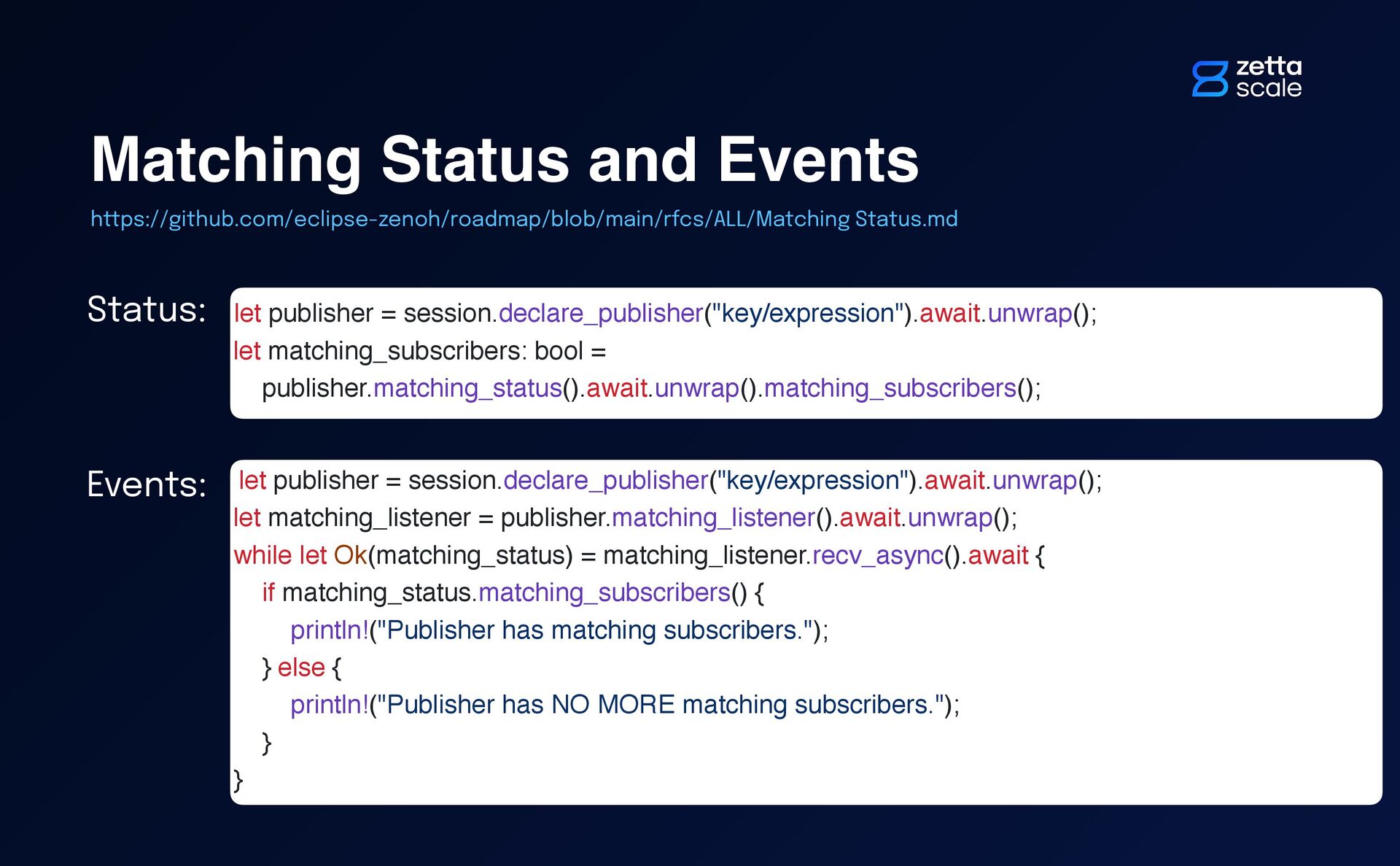 zetta scale

Matching Status and Events

https://github.com/eclipse-zenoh/roadmap/blob/main/rfcs/ALL/Matching Status.md

Status:

let publisher = session.declare_publisher("key/expression").await.unwrap();
let matching_subscribers: bool =
    publisher.matching_status().await.unwrap().matching_subscribers();

Events:

let publisher = session.declare_publisher("key/expression").await.unwrap();
let matching_listener = publisher.matching_listener().await.unwrap();
while let Ok(matching_status) = matching_listener.recv_async().await {
    if matching_status.matching_subscribers() {
        println!("Publisher has matching subscribers.");
    } else {
        println!("Publisher has NO MORE matching subscribers.");
    }
}